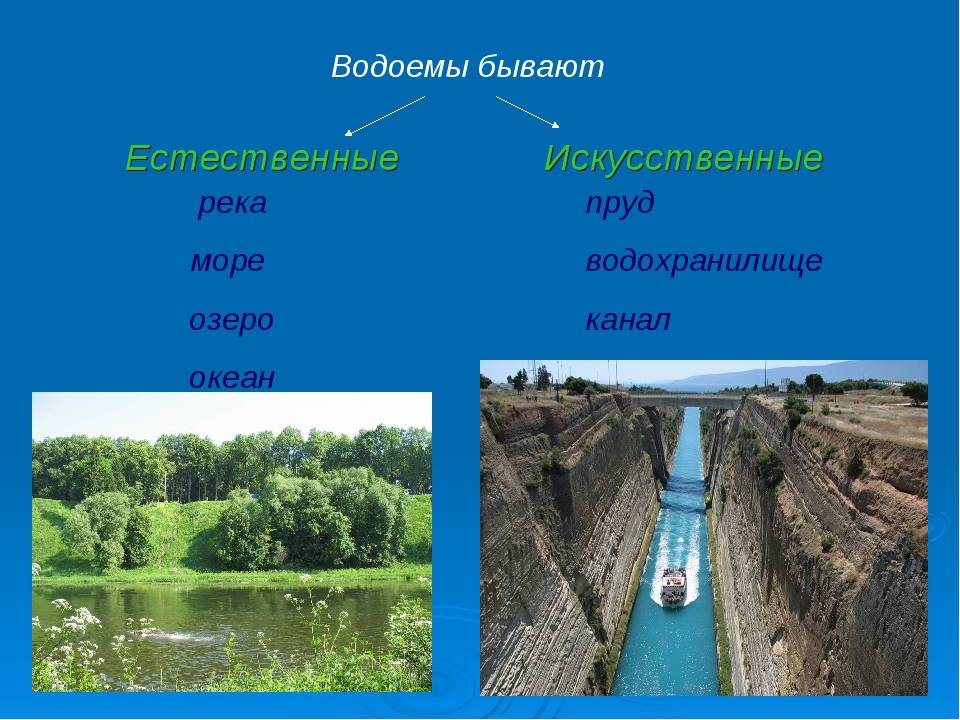 Водоемы бывают

Естественные

река

море

озеро

океан

Искусственные

пруд

водохранилище

канал